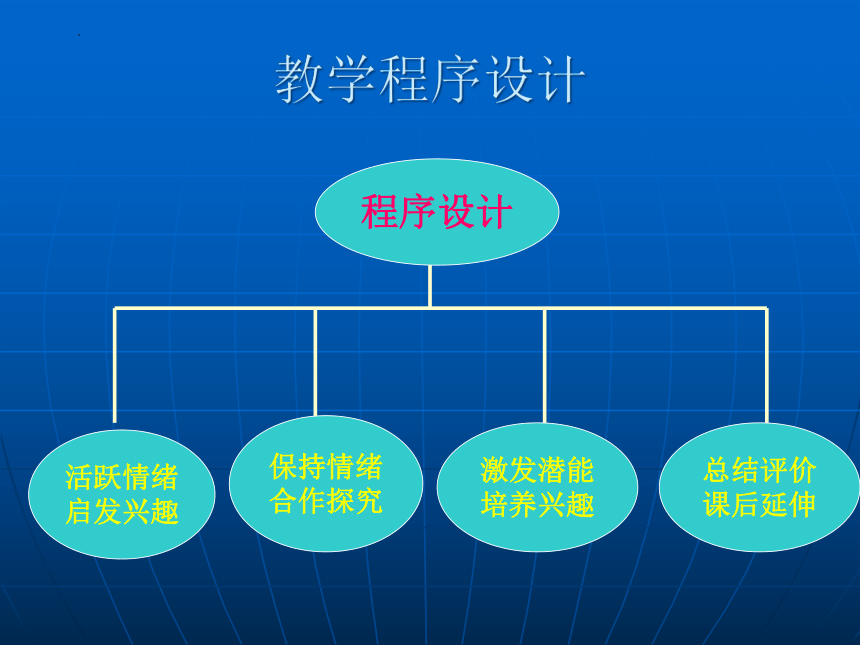 教学程序设计

程序设计

活跃情绪
启发兴趣

保持情绪
合作探究

激发潜能
培养兴趣

总结评价
课后延伸